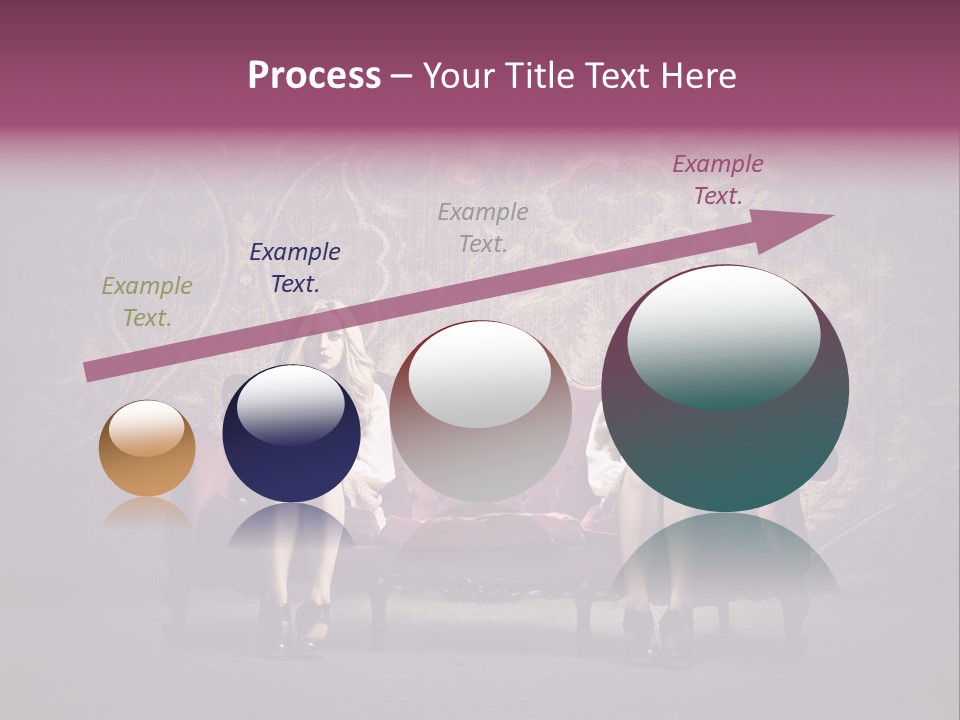 Process – Your Title Text Here

Example Text.

Example Text.

Example Text.

Example Text.